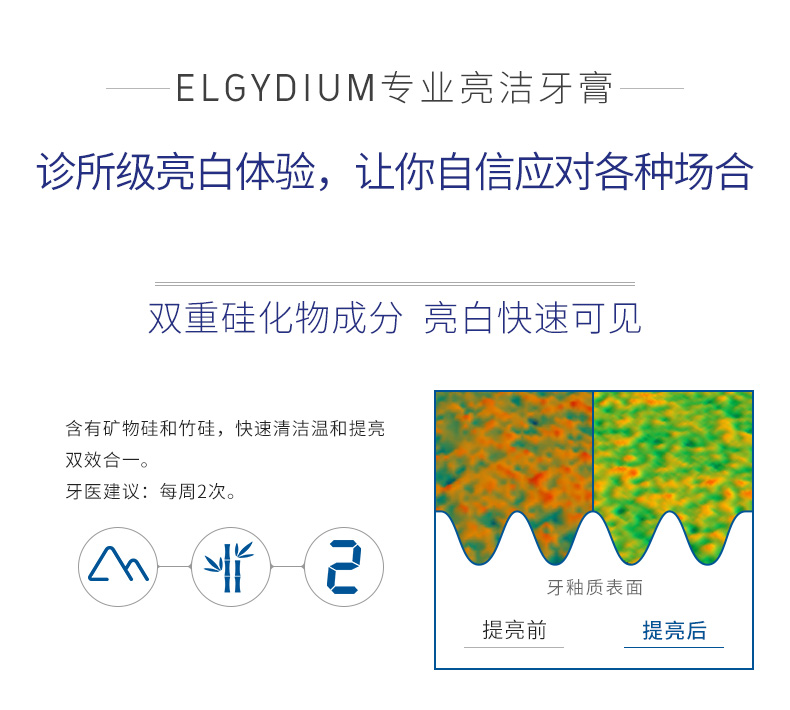 ELGYDIUM专业亮洁牙膏

诊所级亮白体验，让你自信应对各种场合

双重硅化物成分 亮白快速可见

含有矿物硅和竹硅，快速清洁温和提亮双效合一。
牙医建议：每周2次。

2

牙釉质表面

提亮前

提亮后